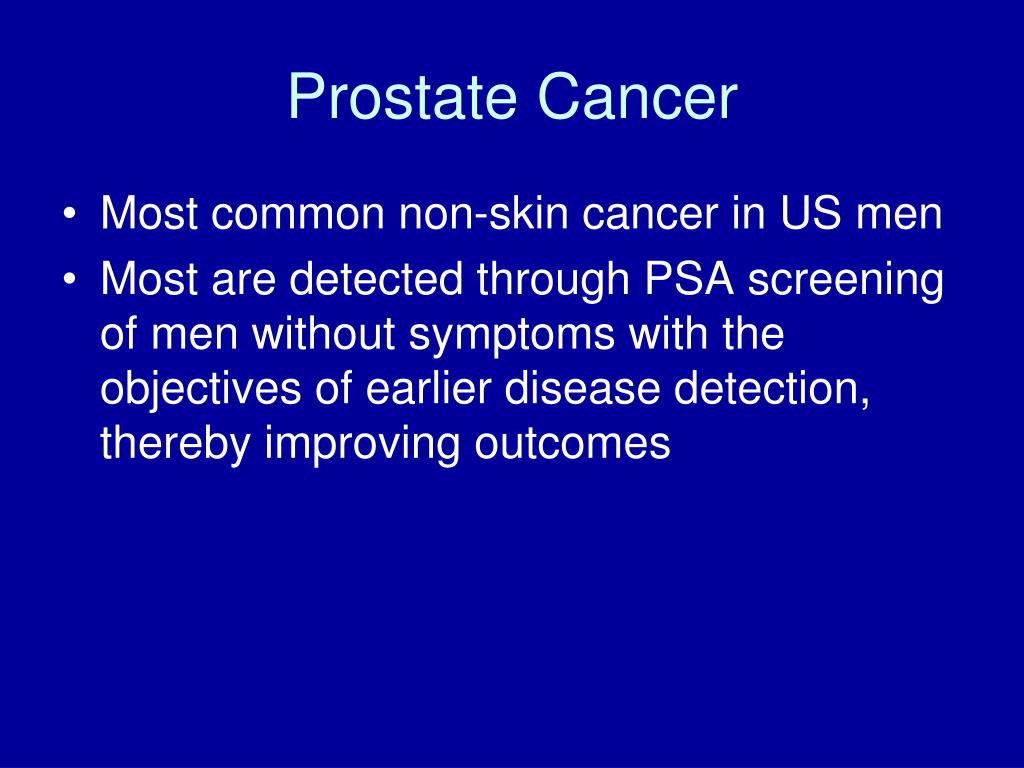 Prostate Cancer

• Most common non-skin cancer in US men
• Most are detected through PSA screening of men without symptoms with the objectives of earlier disease detection, thereby improving outcomes